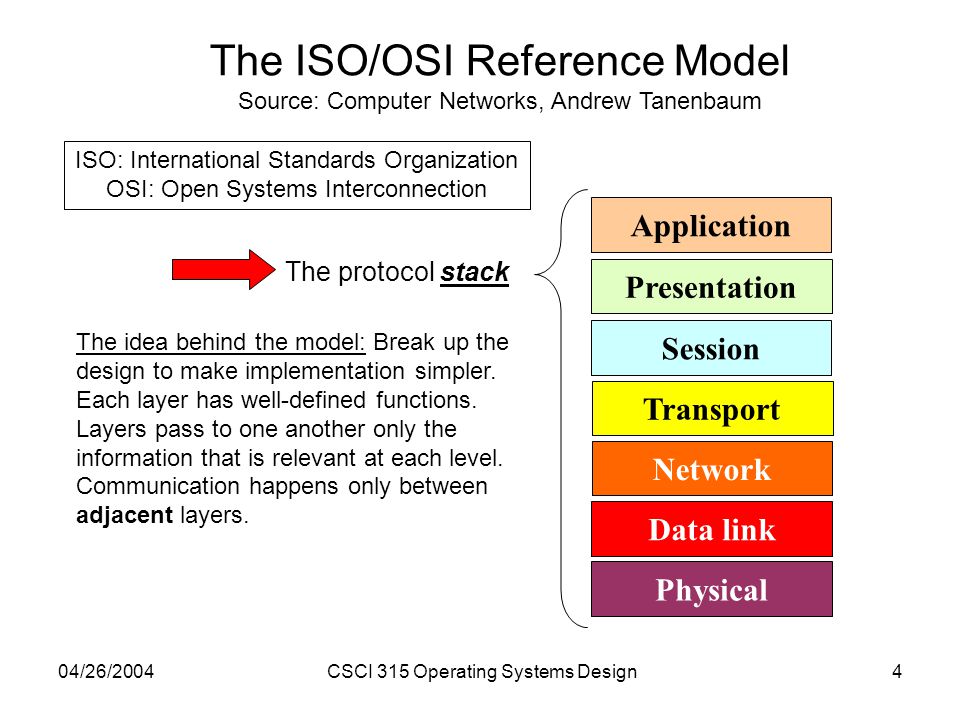 The ISO/OSI Reference Model
Source: Computer Networks, Andrew Tanenbaum

ISO: International Standards Organization
OSI: Open Systems Interconnection

The protocol stack

The idea behind the model: Break up the design to make implementation simpler. Each layer has well-defined functions. Layers pass to one another only the information that is relevant at each level. Communication happens only between adjacent layers.

Application
Presentation
Session
Transport
Network
Data link
Physical

04/26/2004
CSCI 315 Operating Systems Design
4